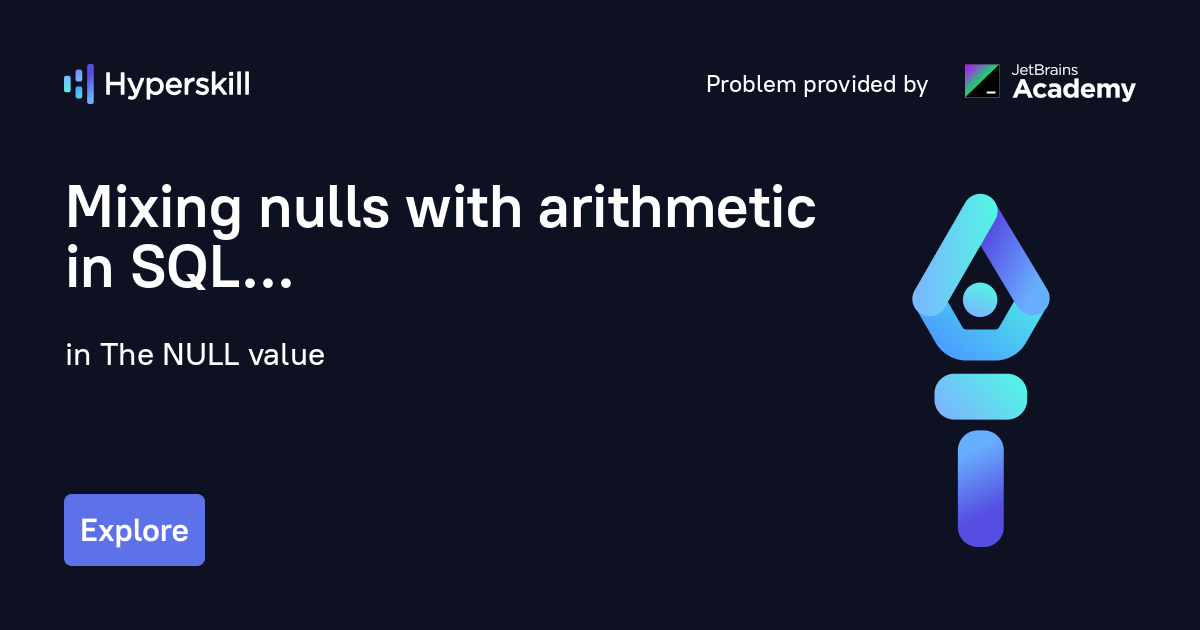 Hyperskill

Problem provided by

JetBrains
Academy

Mixing nulls with arithmetic in SQL...

in The NULL value

Explore